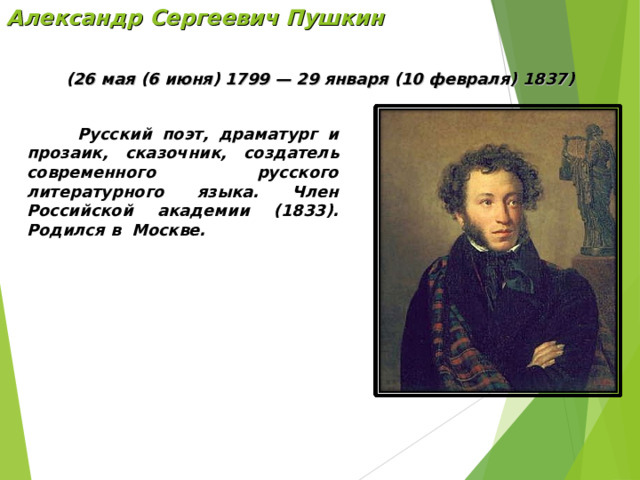 Александр Сергеевич Пушкин

(26 мая (6 июня) 1799 — 29 января (10 февраля) 1837)

Русский поэт, драматург и прозаик, сказочник, создатель современного русского литературного языка. Член Российской академии (1833). Родился в Москве.